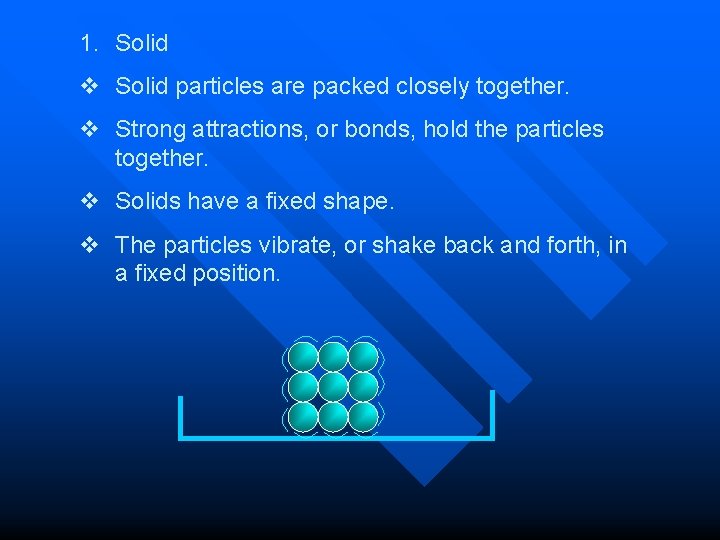 1. Solid

❖ Solid particles are packed closely together.

❖ Strong attractions, or bonds, hold the particles together.

❖ Solids have a fixed shape.

❖ The particles vibrate, or shake back and forth, in a fixed position.